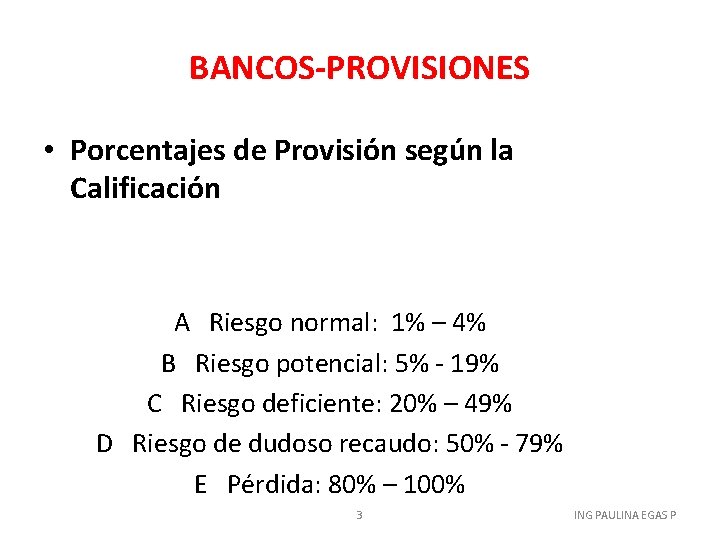 BANCOS-PROVISIONES

• Porcentajes de Provisión según la Calificación

A Riesgo normal: 1% – 4%
B Riesgo potencial: 5% - 19%
C Riesgo deficiente: 20% – 49%
D Riesgo de dudoso recaudo: 50% - 79%
E Pérdida: 80% – 100%

3

ING PAULINA EGAS P